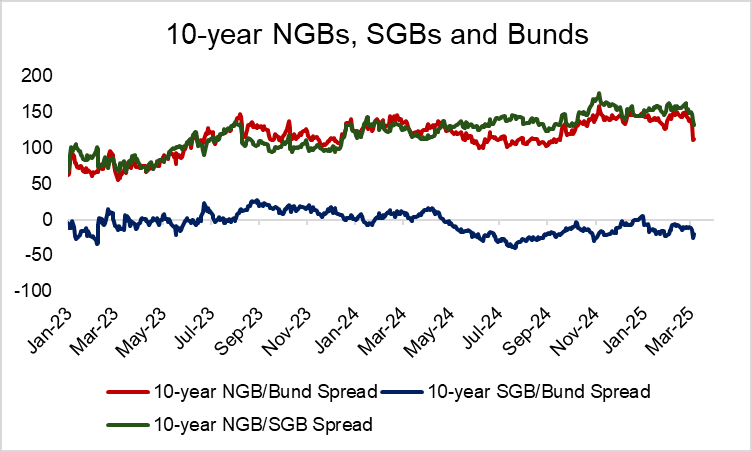 10-year NGBs, SGBs and Bunds

200
150
100
50
0
-50
-100

Jan-23
Mar-23
May-23
Jul-23
Sep-23
Nov-23
Jan-24
Mar-24
May-24
Jul-24
Sep-24
Nov-24
Jan-25
Mar-25

10-year NGB/Bund Spread
10-year SGB/Bund Spread
10-year NGB/SGB Spread